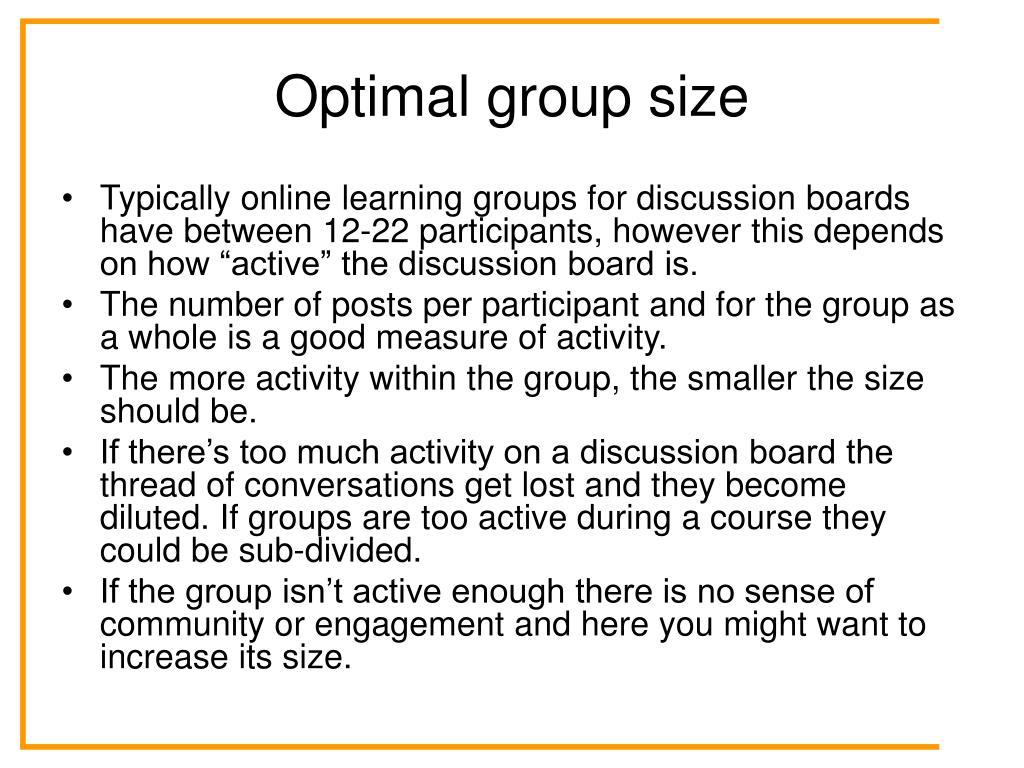 Optimal group size

• Typically online learning groups for discussion boards have between 12-22 participants, however this depends on how “active” the discussion board is.
• The number of posts per participant and for the group as a whole is a good measure of activity.
• The more activity within the group, the smaller the size should be.
• If there’s too much activity on a discussion board the thread of conversations get lost and they become diluted. If groups are too active during a course they could be sub-divided.
• If the group isn’t active enough there is no sense of community or engagement and here you might want to increase its size.